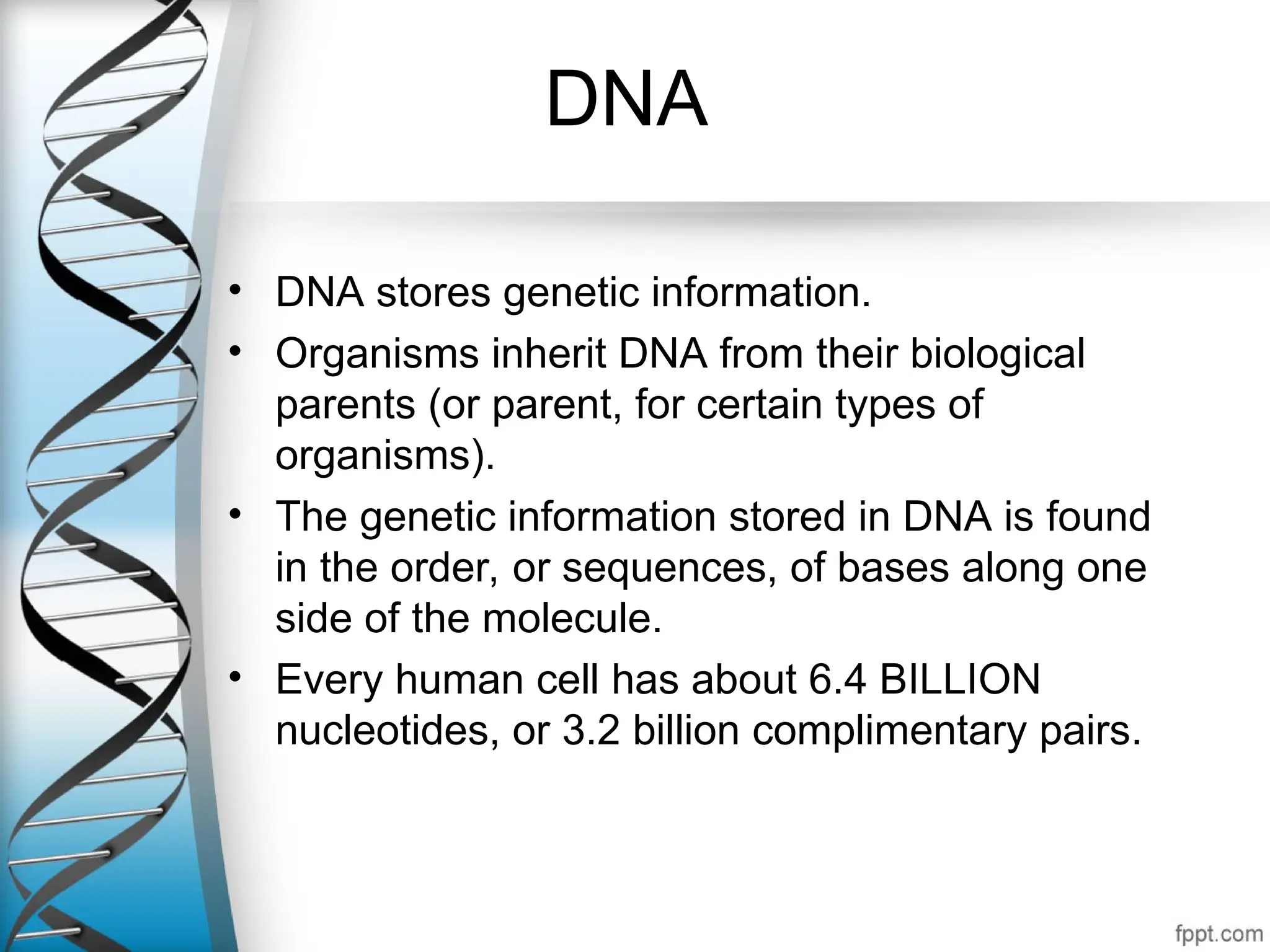 DNA

• DNA stores genetic information.
• Organisms inherit DNA from their biological parents (or parent, for certain types of organisms).
• The genetic information stored in DNA is found in the order, or sequences, of bases along one side of the molecule.
• Every human cell has about 6.4 BILLION nucleotides, or 3.2 billion complimentary pairs.

fppt.com